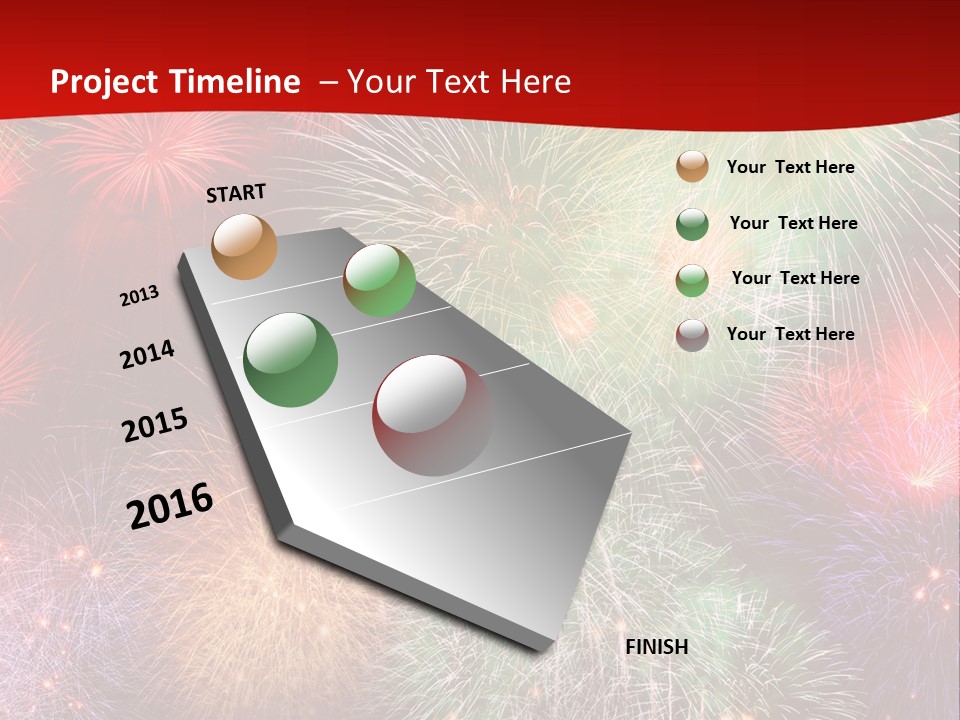 Project Timeline – Your Text Here

START

2013

2014

2015

2016

FINISH

Your Text Here

Your Text Here

Your Text Here

Your Text Here